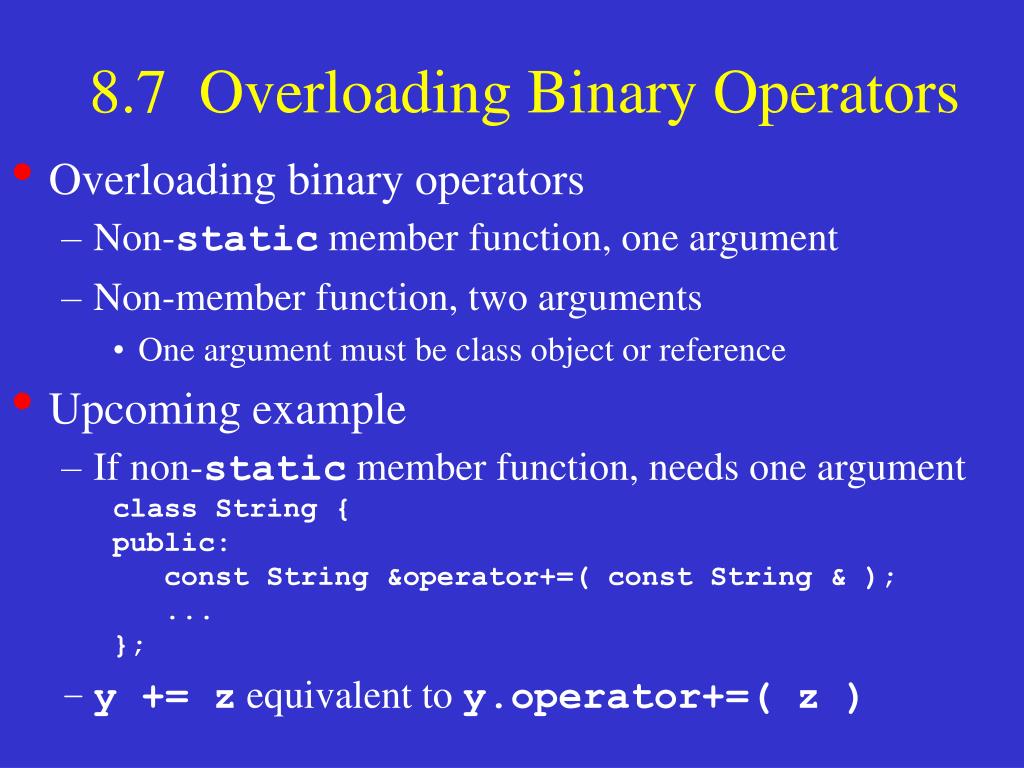 8.7 Overloading Binary Operators

• Overloading binary operators
– Non-static member function, one argument
– Non-member function, two arguments
• One argument must be class object or reference

• Upcoming example
– If non-static member function, needs one argument
class String {
public:
const String &operator+=( const String & );
...
};
– y += z equivalent to y.operator+=( z )